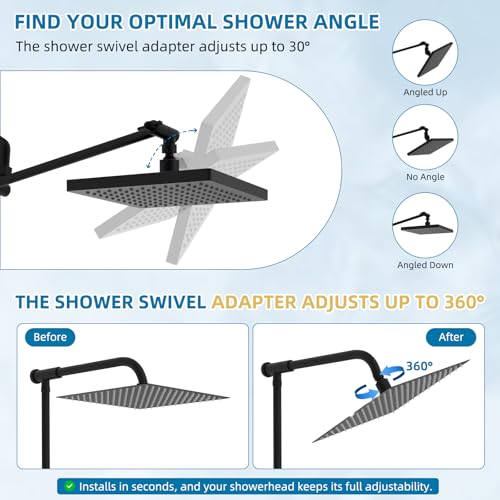 FIND YOUR OPTIMAL SHOWER ANGLE

The shower swivel adapter adjusts up to 30°

Angled Up

No Angle

Angled Down

THE SHOWER SWIVEL ADAPTER ADJUSTS UP TO 360°

Before

After

360°

Installs in seconds, and your showerhead keeps its full adjustability.